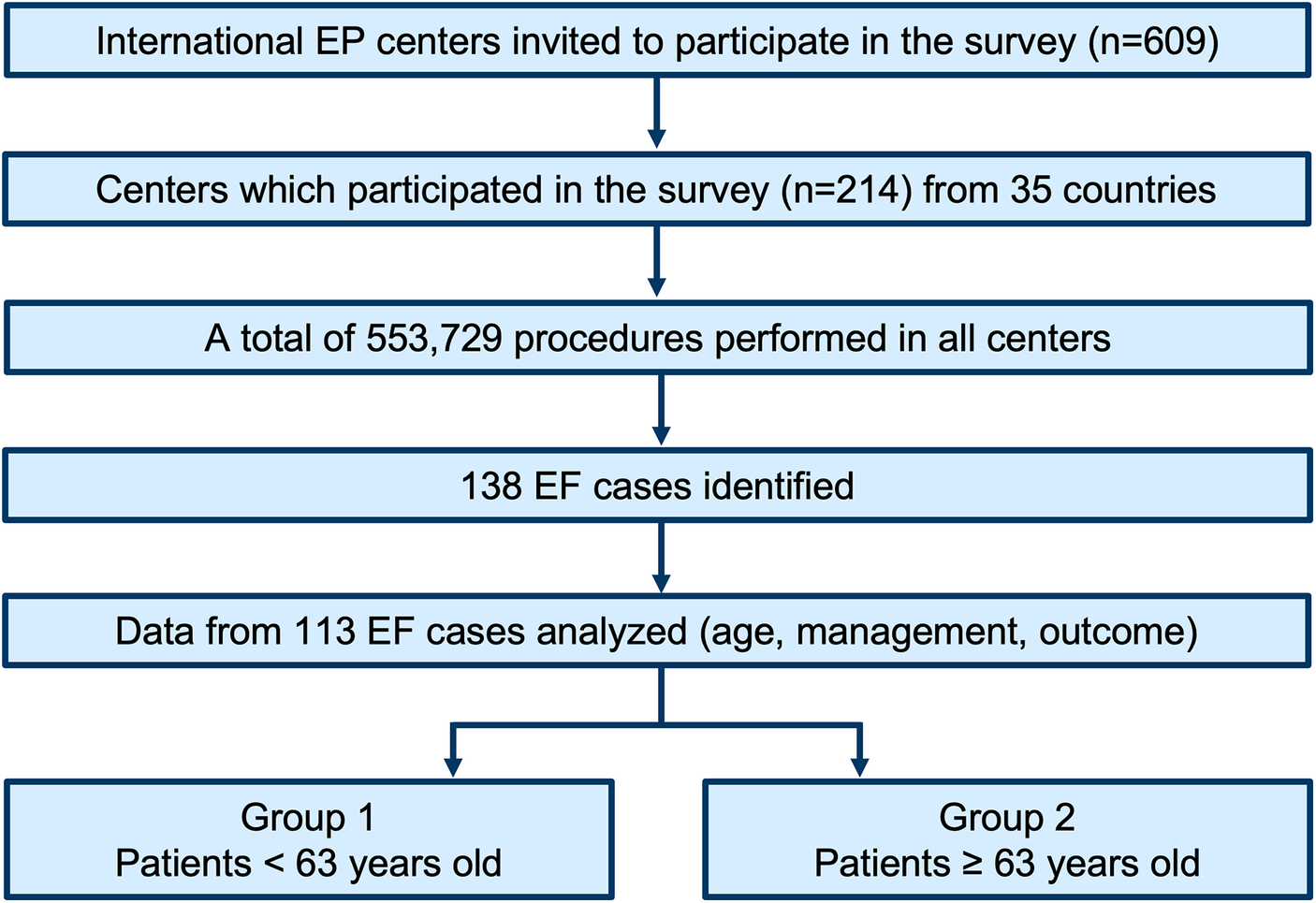 International EP centers invited to participate in the survey (n=609)

Centers which participated in the survey (n=214) from 35 countries

A total of 553,729 procedures performed in all centers

138 EF cases identified

Data from 113 EF cases analyzed (age, management, outcome)

Group 1
Patients < 63 years old

Group 2
Patients ≥ 63 years old